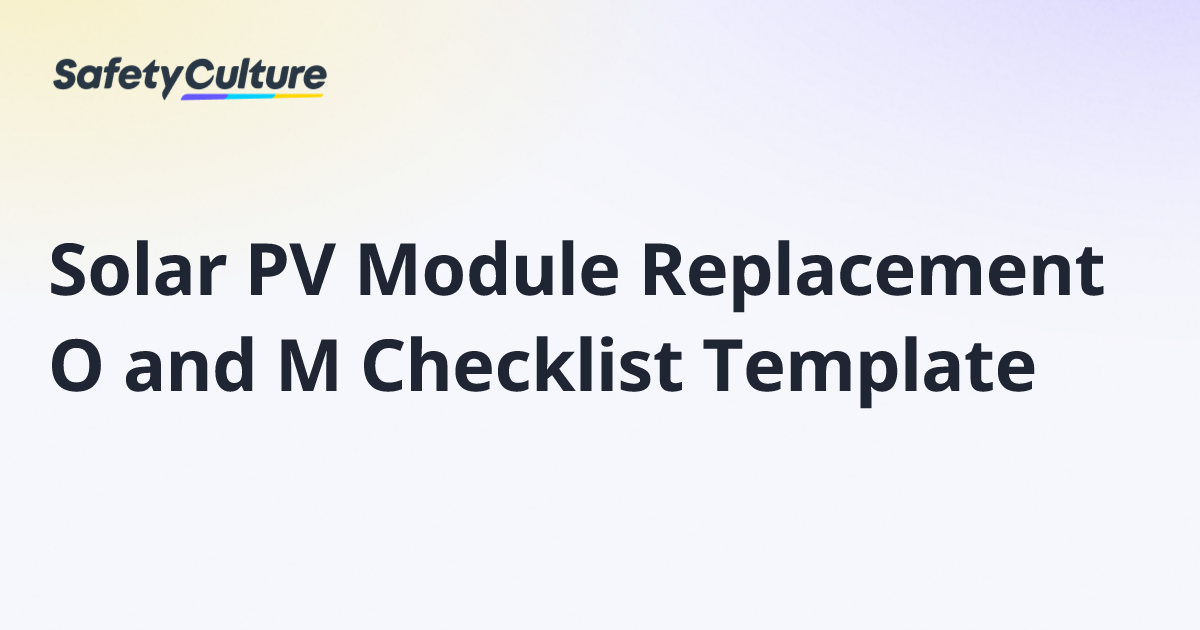 SafetyCulture

Solar PV Module Replacement O and M Checklist Template